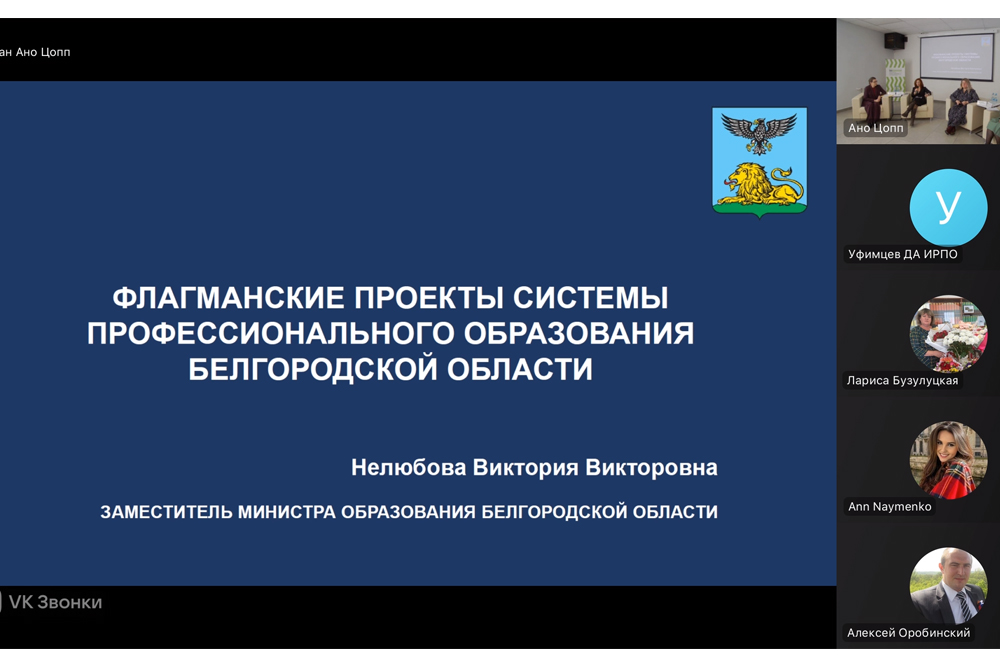 ан Ано Цопп

ФЛАГМАНСКИЕ ПРОЕКТЫ СИСТЕМЫ ПРОФЕССИОНАЛЬНОГО ОБРАЗОВАНИЯ БЕЛГОРОДСКОЙ ОБЛАСТИ

Нелюбова Виктория Викторовна

ЗАМЕСТИТЕЛЬ МИНИСТРА ОБРАЗОВАНИЯ БЕЛГОРОДСКОЙ ОБЛАСТИ

VK Звонки

Ано Цопп

У

Уфимцев ДА ИРПО

Лариса Бузулуцкая

Ann Naymenko

Алексей Оробинский